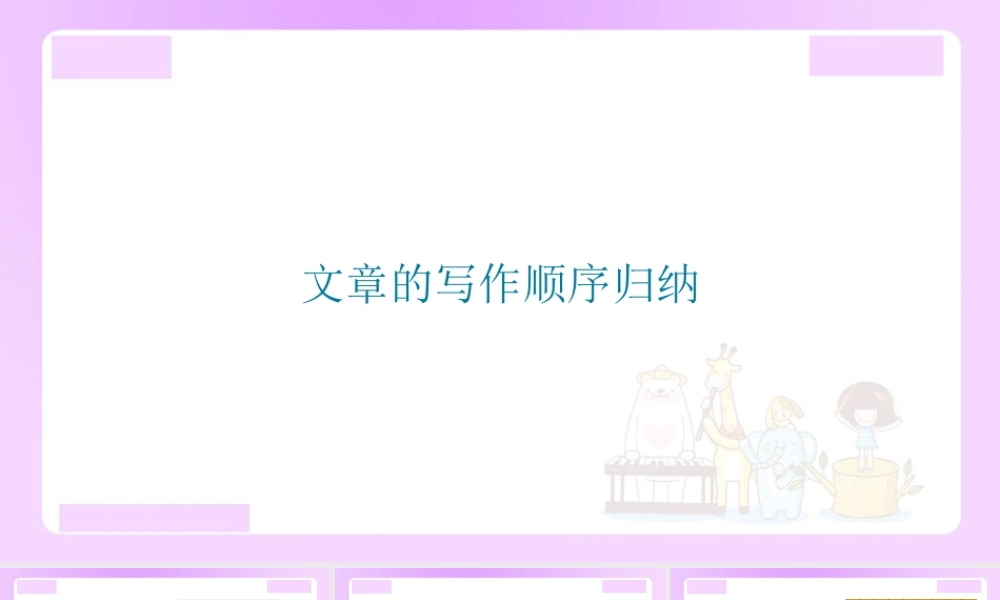 文章的写作顺序归纳